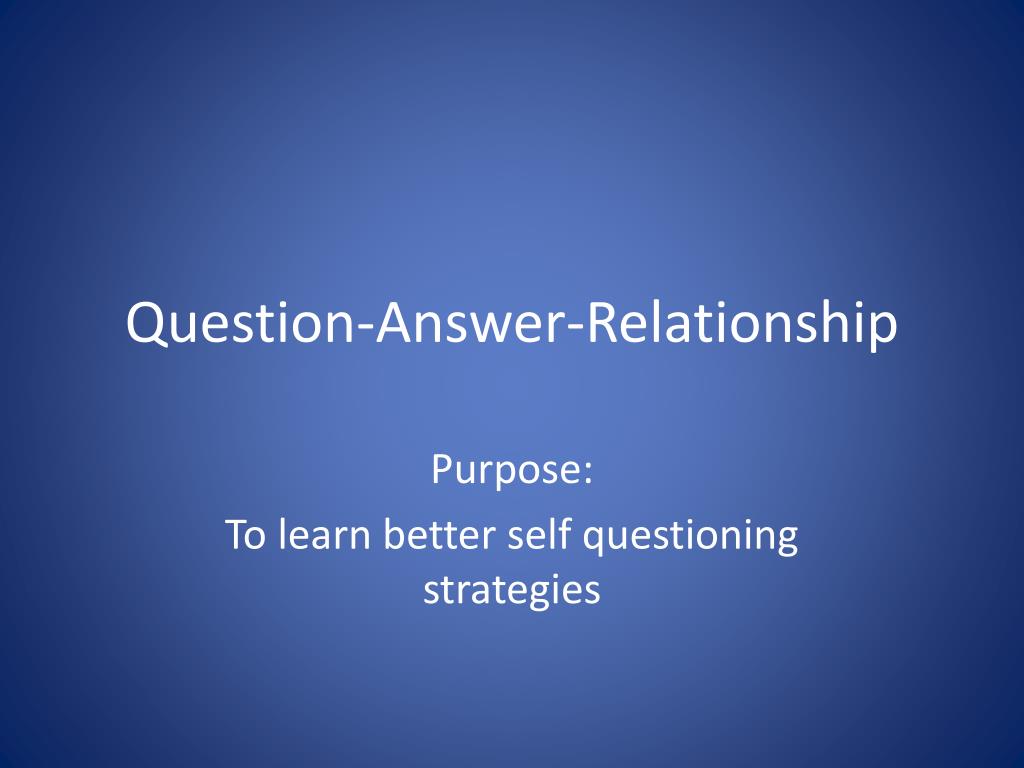 Question-Answer-Relationship

Purpose:

To learn better self questioning strategies